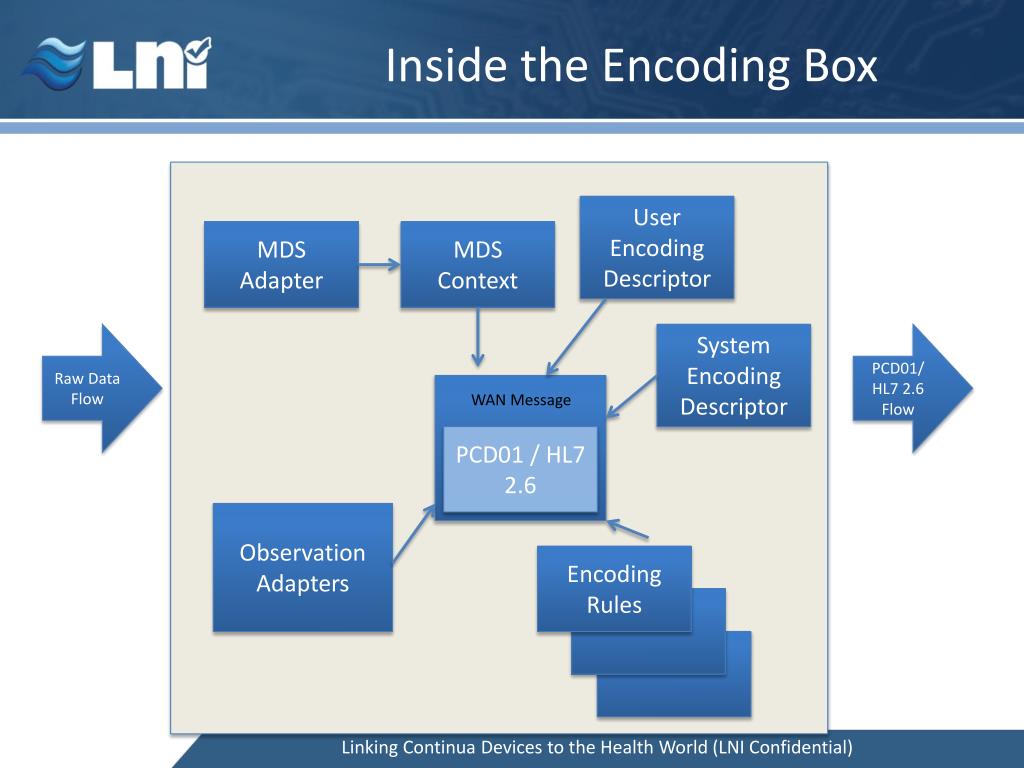 LNI

Inside the Encoding Box

Raw Data Flow

MDS Adapter

MDS Context

User Encoding Descriptor

System Encoding Descriptor

WAN Message

PCD01 / HL7 2.6

Observation Adapters

Encoding Rules

PCD01/ HL7 2.6 Flow

Linking Continua Devices to the Health World (LNI Confidential)